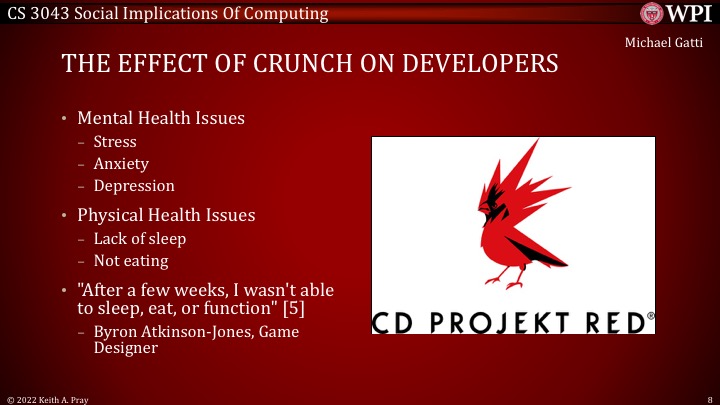 CS 3043 Social Implications Of Computing

WPI

Michael Gatti

THE EFFECT OF CRUNCH ON DEVELOPERS

• Mental Health Issues
– Stress
– Anxiety
– Depression
• Physical Health Issues
– Lack of sleep
– Not eating
• "After a few weeks, I wasn't able to sleep, eat, or function" [5]
– Byron Atkinson-Jones, Game Designer

CD PROJEKT RED®

© 2022 Keith A. Pray

8